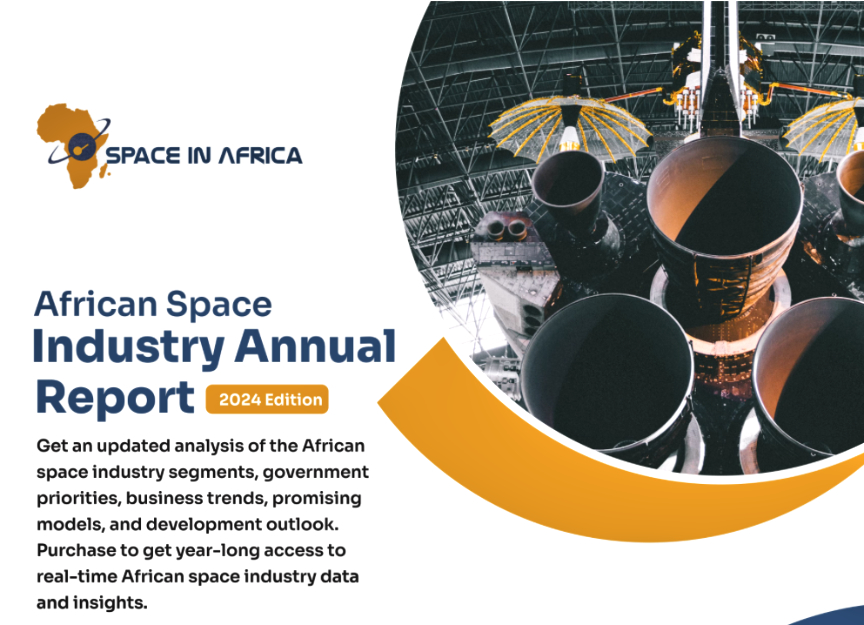 SPACE IN AFRICA

African Space Industry Annual Report 2024 Edition

Get an updated analysis of the African space industry segments, government priorities, business trends, promising models, and development outlook. Purchase to get year-long access to real-time African space industry data and insights.